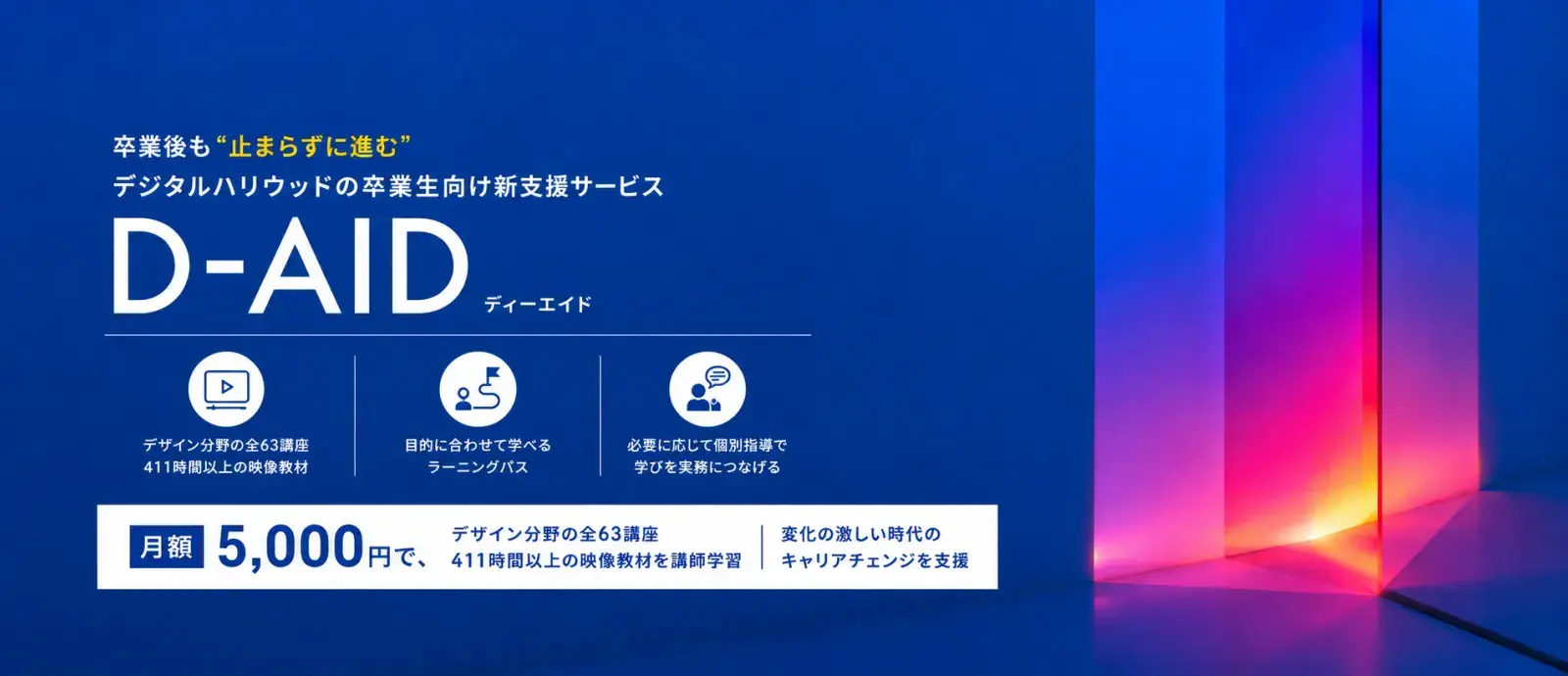 卒業後も“止まらずに進む”
デジタルハリウッドの卒業生向け新支援サービス

D-AID
ディーエイド

デザイン分野の全63講座
411時間以上の映像教材

目的に合わせて学べる
ラーニングパス

必要に応じて個別指導で
学びを実務につなげる

月額 5,000円で、 デザイン分野の全63講座
411時間以上の映像教材を講師学習

変化の激しい時代の
キャリアチェンジを支援